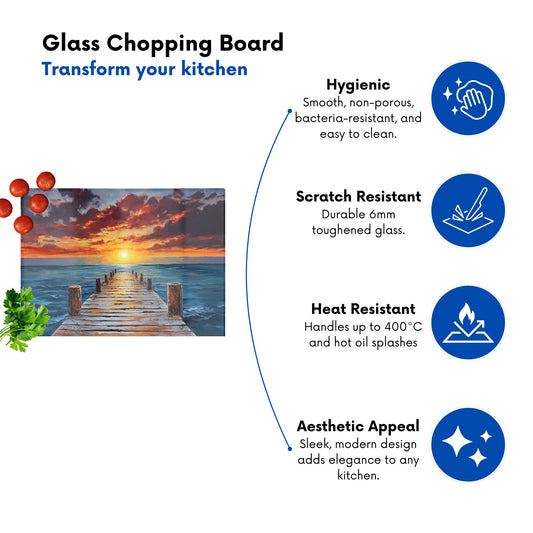 Glass Chopping Board
Transform your kitchen

Hygienic
Smooth, non-porous, bacteria-resistant, and easy to clean.

Scratch Resistant
Durable 6mm toughened glass.

Heat Resistant
Handles up to 400°C and hot oil splashes

Aesthetic Appeal
Sleek, modern design adds elegance to any kitchen.